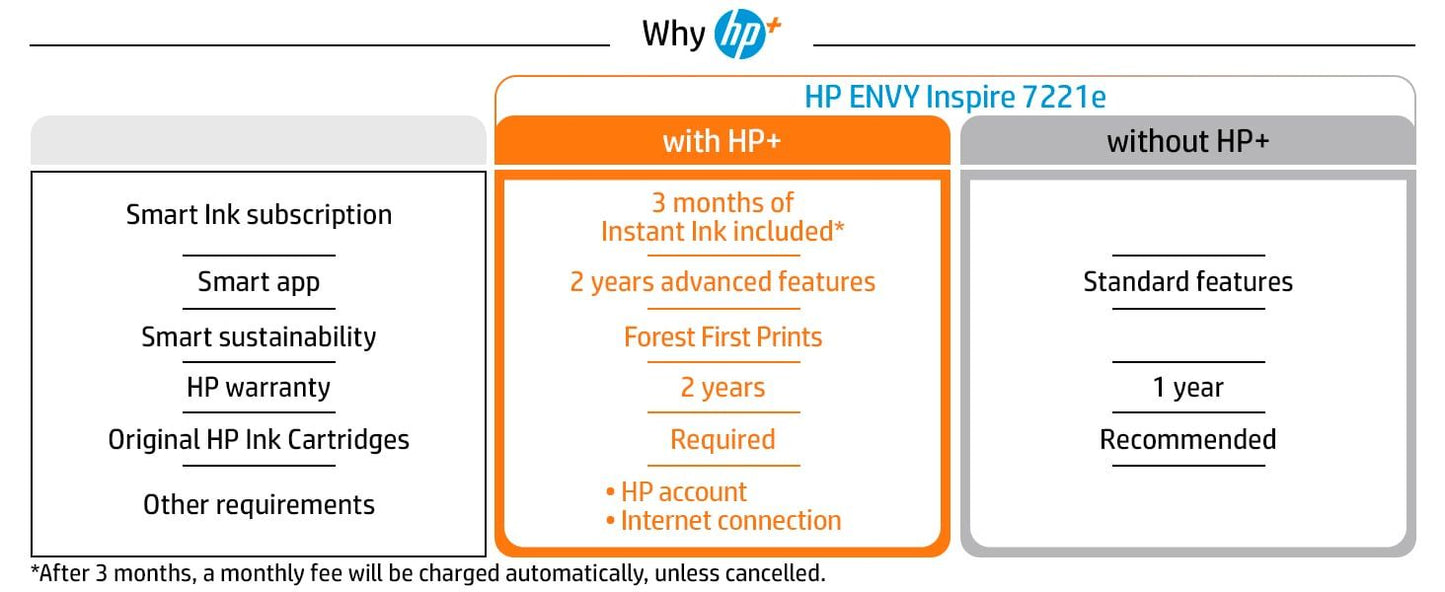 Why hp+

HP ENVY Inspire 7221e

| | with HP+ | without HP+ |
|---|---|---|
| Smart Ink subscription | 3 months of Instant Ink included* | |
| Smart app | 2 years advanced features | Standard features |
| Smart sustainability | Forest First Prints | |
| HP warranty | 2 years | 1 year |
| Original HP Ink Cartridges | Required | Recommended |
| Other requirements | • HP account • Internet connection | |

*After 3 months, a monthly fee will be charged automatically, unless cancelled.